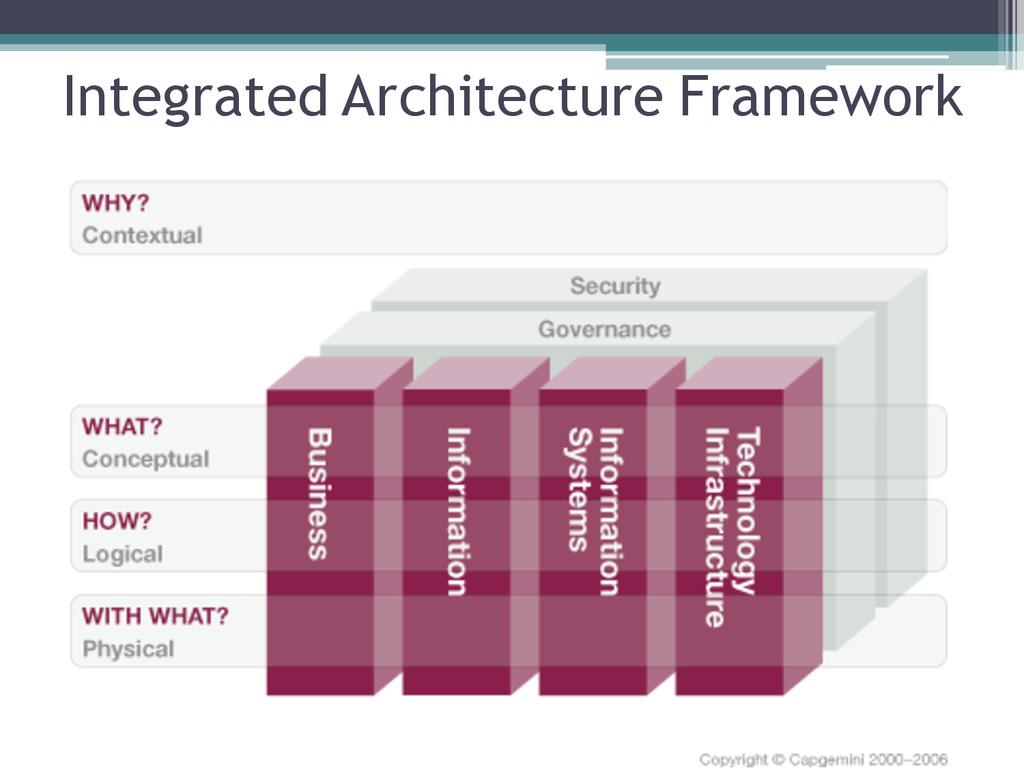 Integrated Architecture Framework

WHY?
Contextual

Security

Governance

WHAT?
Conceptual

HOW?
Logical

WITH WHAT?
Physical

Business

Information

Information Systems

Technology Infrastructure

Copyright © Capgemini 2000–2006